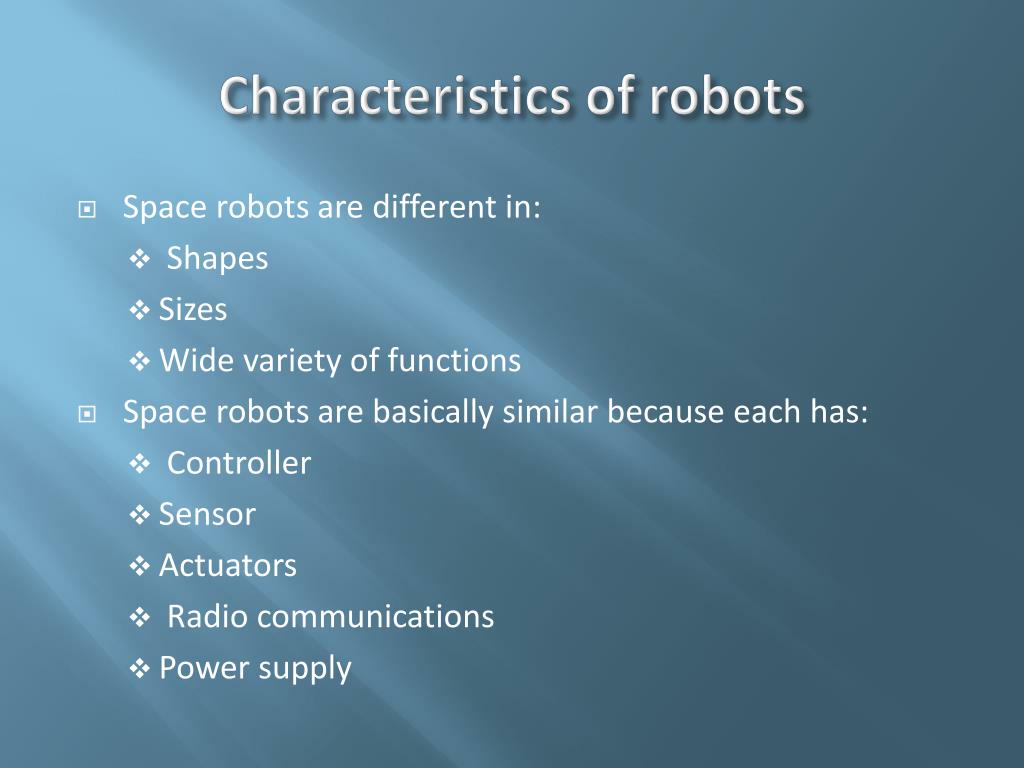 Characteristics of robots

Space robots are different in:

Shapes

Sizes

Wide variety of functions

Space robots are basically similar because each has:

Controller

Sensor

Actuators

Radio communications

Power supply